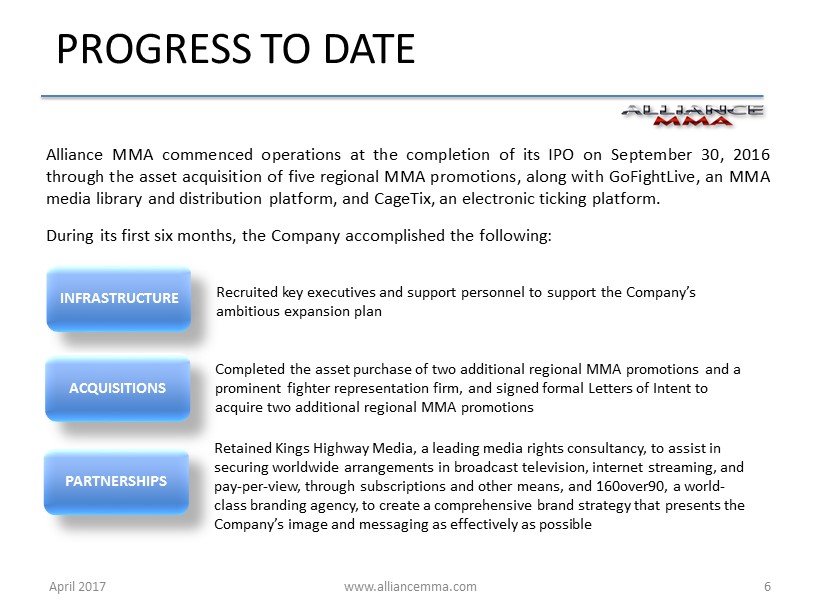 PROGRESS TO DATE

ALLIANCE MMA

Alliance MMA commenced operations at the completion of its IPO on September 30, 2016 through the asset acquisition of five regional MMA promotions, along with GoFightLive, an MMA media library and distribution platform, and CageTix, an electronic ticking platform.

During its first six months, the Company accomplished the following:

INFRASTRUCTURE

Recruited key executives and support personnel to support the Company's ambitious expansion plan

ACQUISITIONS

Completed the asset purchase of two additional regional MMA promotions and a prominent fighter representation firm, and signed formal Letters of Intent to acquire two additional regional MMA promotions

PARTNERSHIPS

Retained Kings Highway Media, a leading media rights consultancy, to assist in securing worldwide arrangements in broadcast television, internet streaming, and pay-per-view, through subscriptions and other means, and 160over90, a world-class branding agency, to create a comprehensive brand strategy that presents the Company's image and messaging as effectively as possible

April 2017 www.alliancemma.com 6